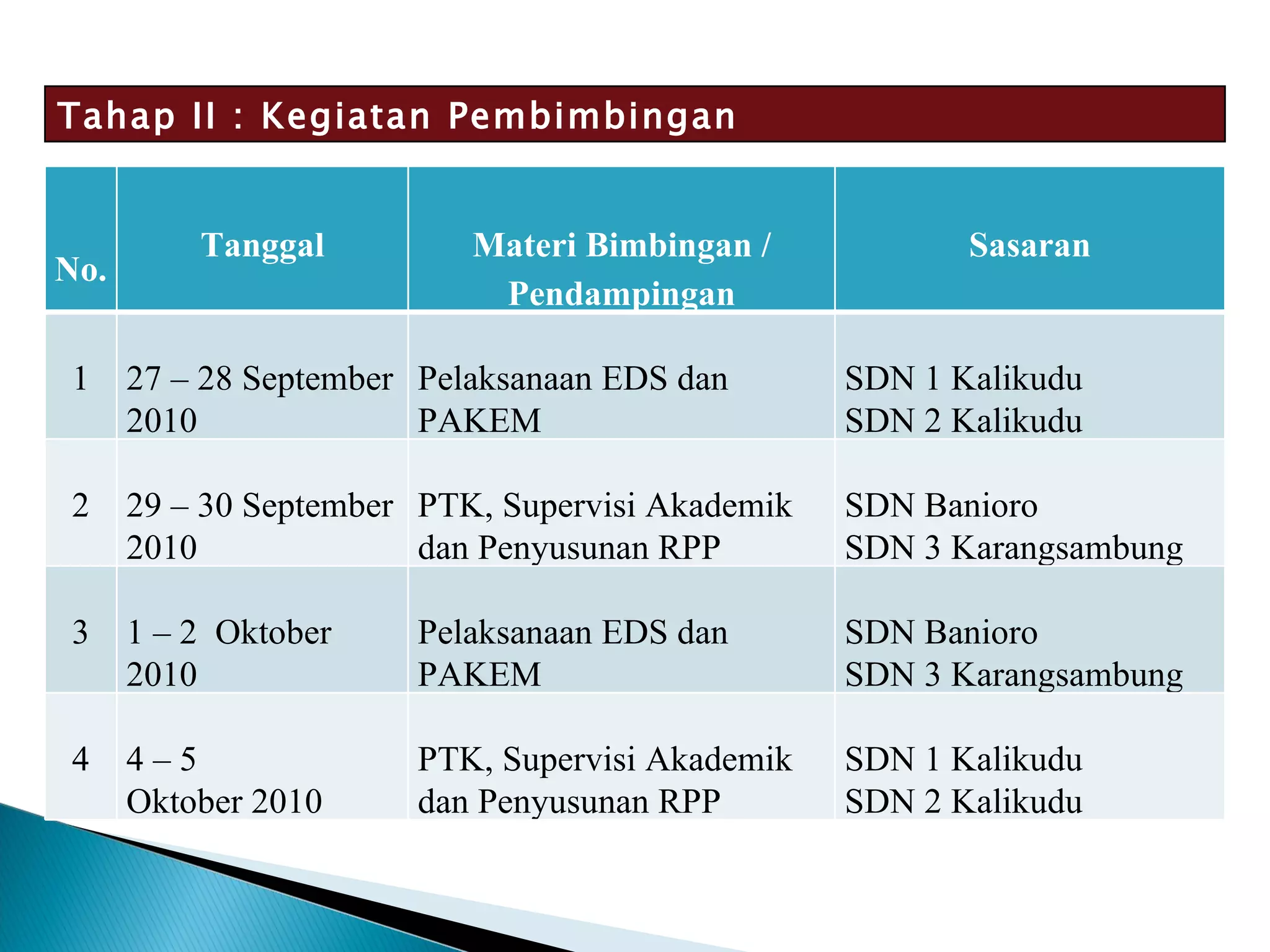 Tahap II : Kegiatan Pembimbingan

| No. | Tanggal | Materi Bimbingan / Pendampingan | Sasaran |
|---|---|---|---|
| 1 | 27 – 28 September 2010 | Pelaksanaan EDS dan PAKEM | SDN 1 Kalikudu SDN 2 Kalikudu |
| 2 | 29 – 30 September 2010 | PTK, Supervisi Akademik dan Penyusunan RPP | SDN Banioro SDN 3 Karangsambung |
| 3 | 1 – 2 Oktober 2010 | Pelaksanaan EDS dan PAKEM | SDN Banioro SDN 3 Karangsambung |
| 4 | 4 – 5 Oktober 2010 | PTK, Supervisi Akademik dan Penyusunan RPP | SDN 1 Kalikudu SDN 2 Kalikudu |